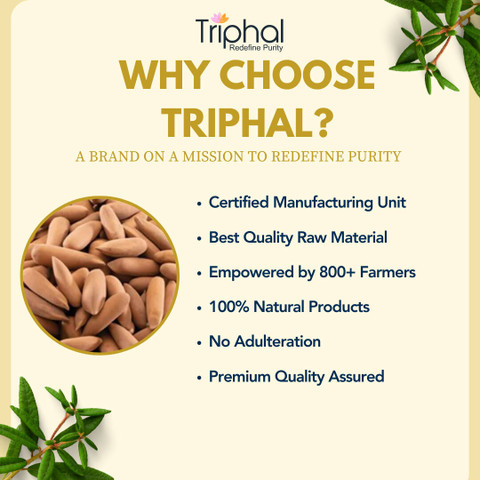 Triphal
Redefine Purity

WHY CHOOSE TRIPHAL?

A BRAND ON A MISSION TO REDEFINE PURITY

• Certified Manufacturing Unit
• Best Quality Raw Material
• Empowered by 800+ Farmers
• 100% Natural Products
• No Adulteration
• Premium Quality Assured